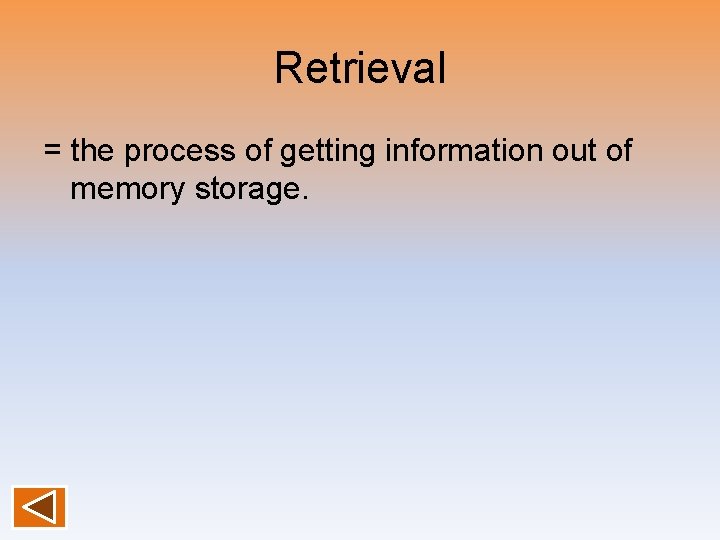 Retrieval

= the process of getting information out of memory storage.